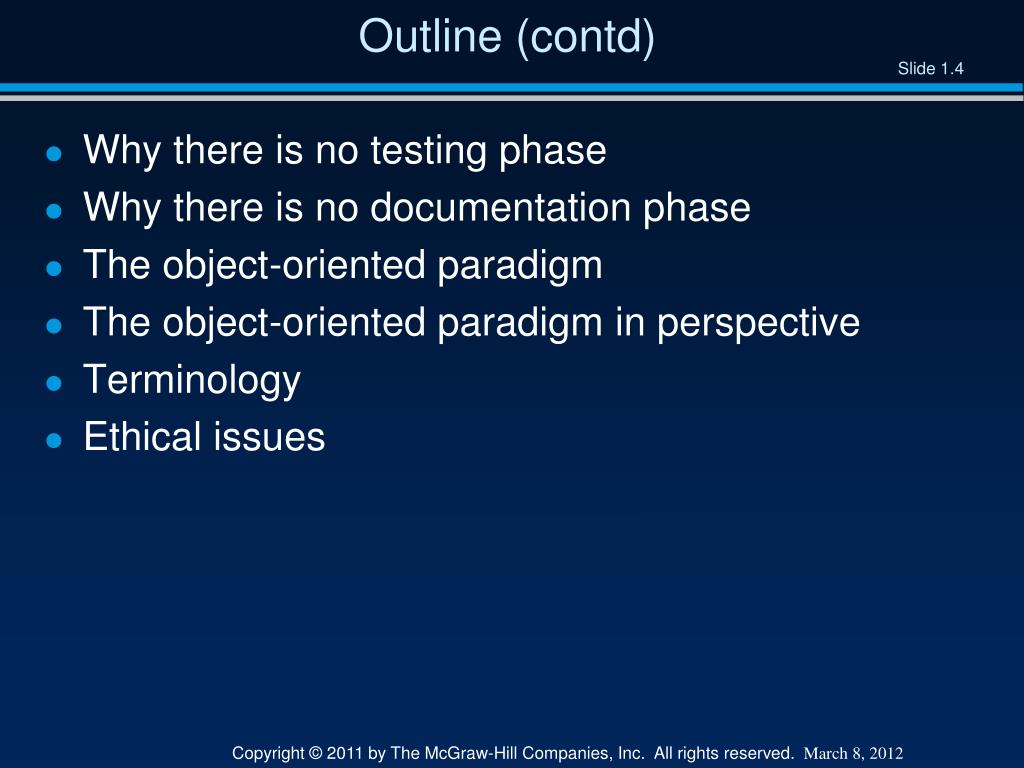 Outline (contd)

Slide 1.4

- Why there is no testing phase
- Why there is no documentation phase
- The object-oriented paradigm
- The object-oriented paradigm in perspective
- Terminology
- Ethical issues

Copyright © 2011 by The McGraw-Hill Companies, Inc. All rights reserved. March 8, 2012